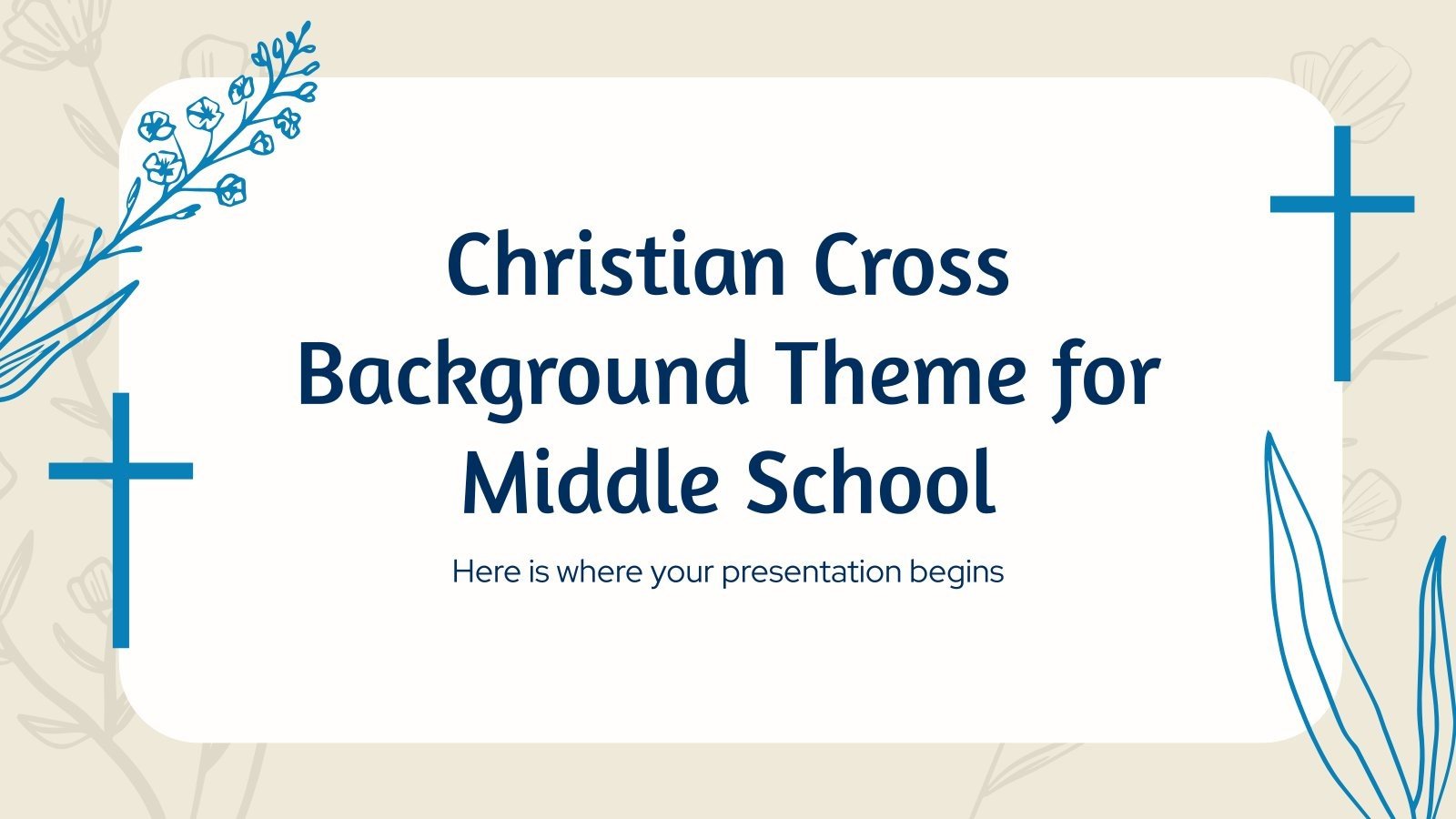 Christian Cross Background Theme for Middle School

Here is where your presentation begins